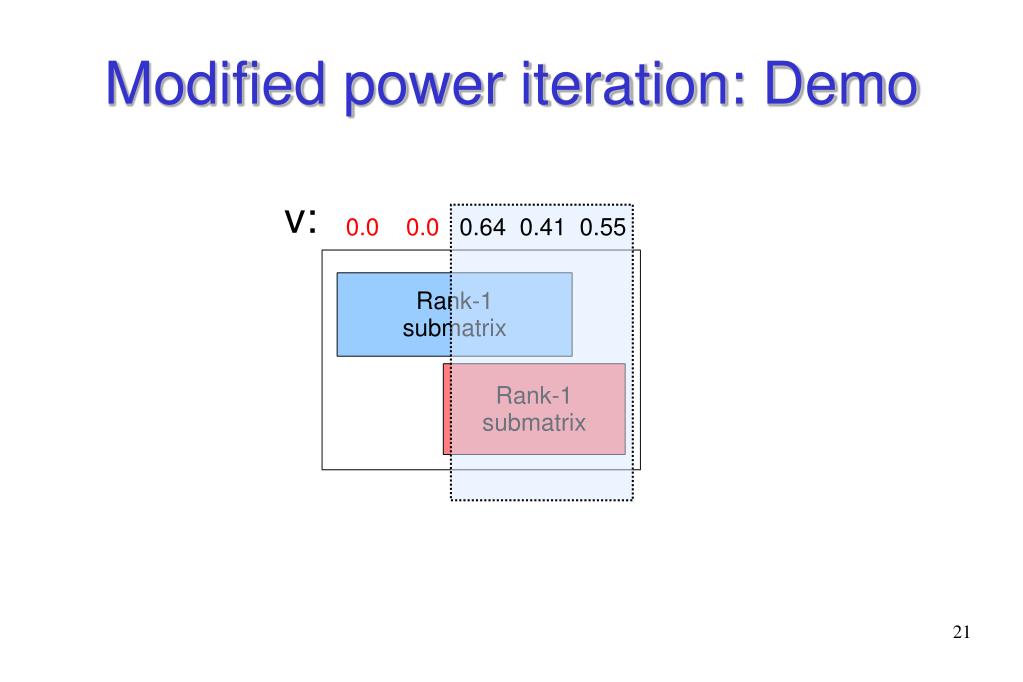 Modified power iteration: Demo

v: 0.0 0.0 0.64 0.41 0.55

Rank-1 submatrix

Rank-1 submatrix

21